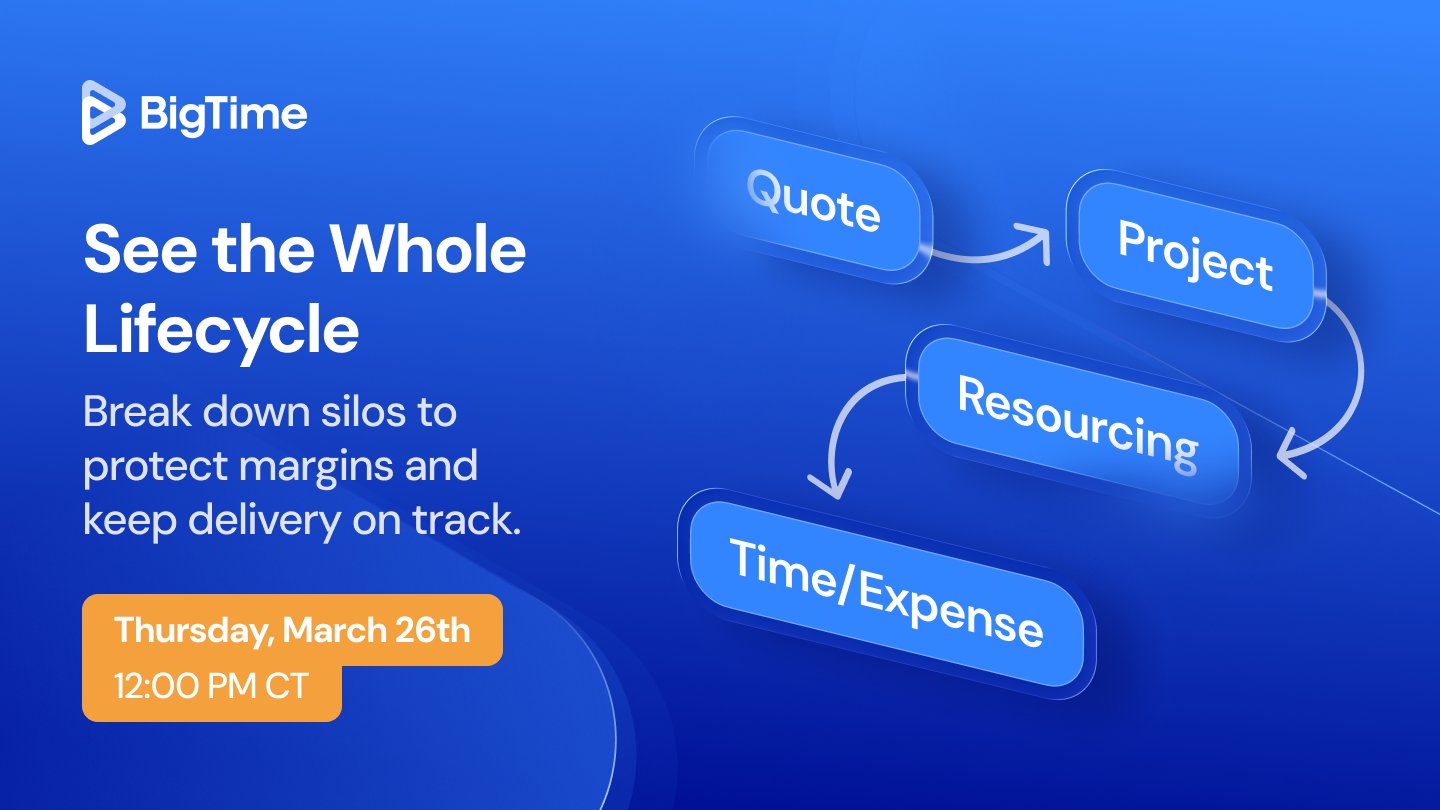 BigTime

See the Whole Lifecycle

Break down silos to protect margins and keep delivery on track.

Thursday, March 26th
12:00 PM CT

Quote

Project

Resourcing

Time/Expense